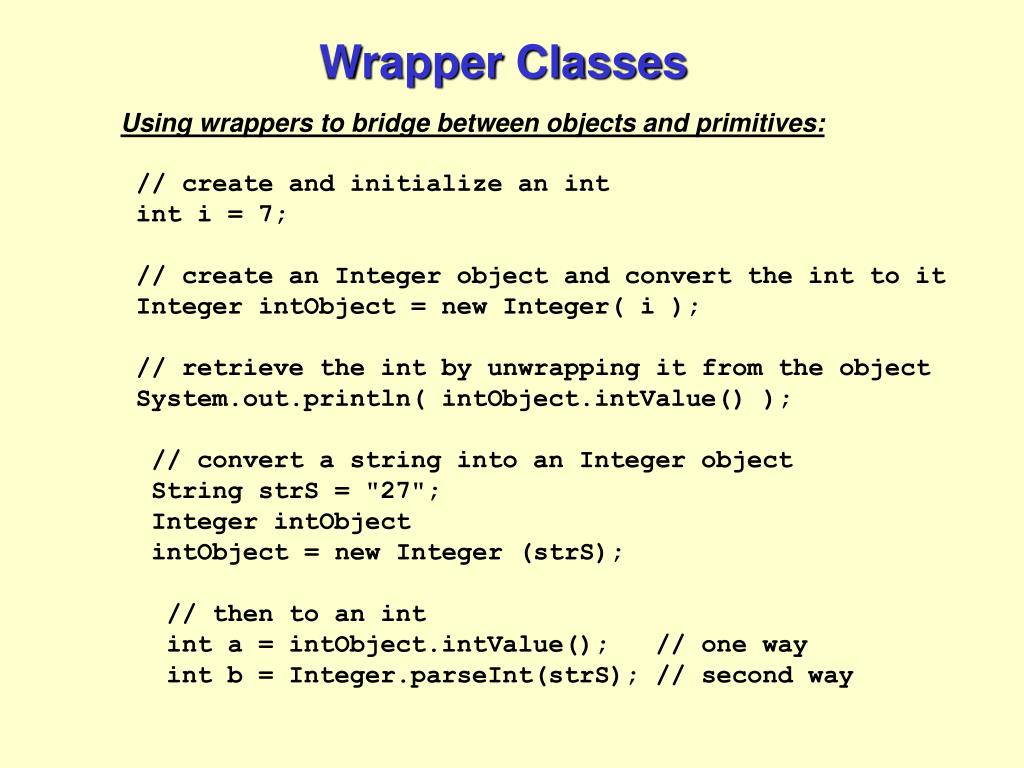 Wrapper Classes

Using wrappers to bridge between objects and primitives:

// create and initialize an int
int i = 7;

// create an Integer object and convert the int to it
Integer intObject = new Integer( i );

// retrieve the int by unwrapping it from the object
System.out.println( intObject.intValue() );

// convert a string into an Integer object
String strS = "27";
Integer intObject
intObject = new Integer (strS);

// then to an int
int a = intObject.intValue();   // one way
int b = Integer.parseInt(strS); // second way